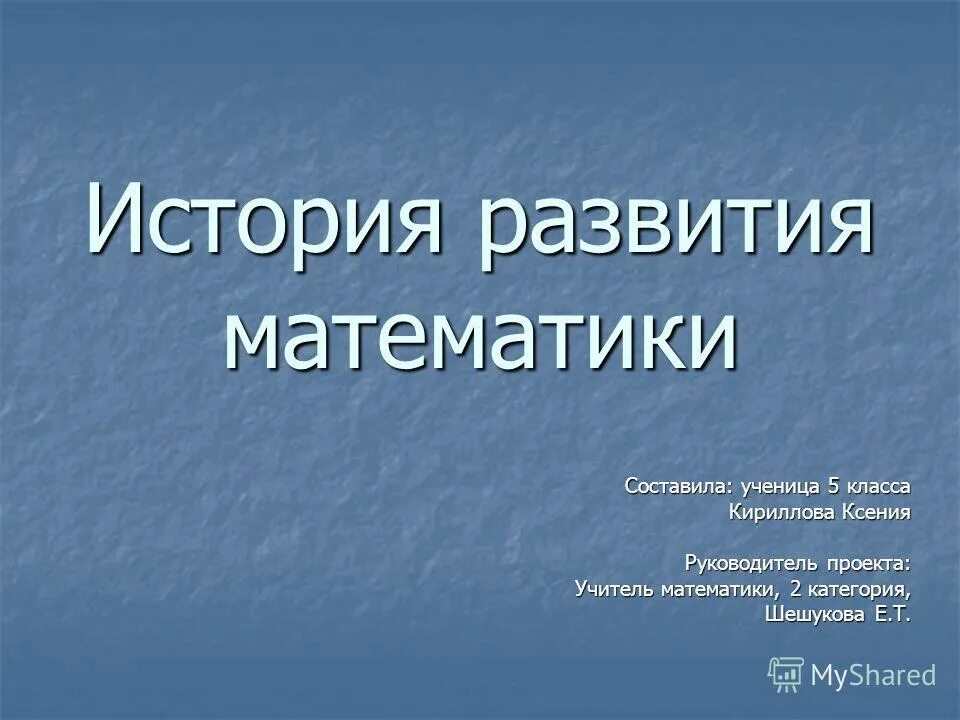 История развития математики

Составила: ученица 5 класса
Кириллова Ксения

Руководитель проекта:
Учитель математики, 2 категория,
Шешукова Е.Т.

MyShared